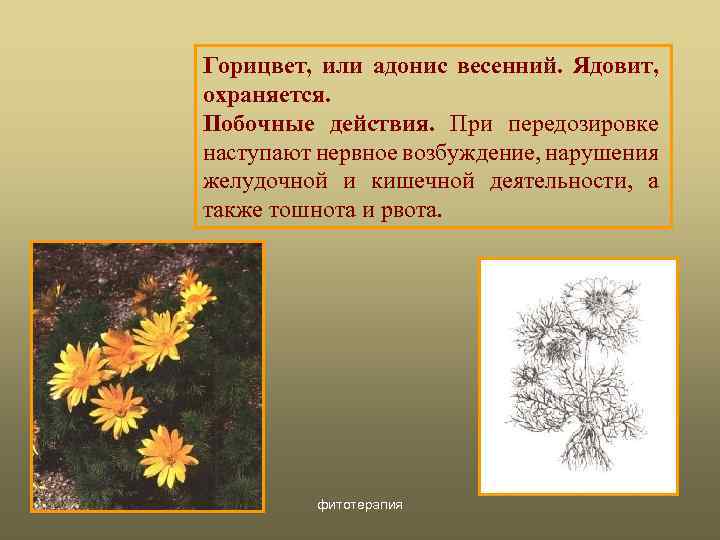 Горицвет, или адонис весенний. Ядовит, охраняется.
Побочные действия. При передозировке наступают нервное возбуждение, нарушения желудочной и кишечной деятельности, а также тошнота и рвота.

фитотерапия